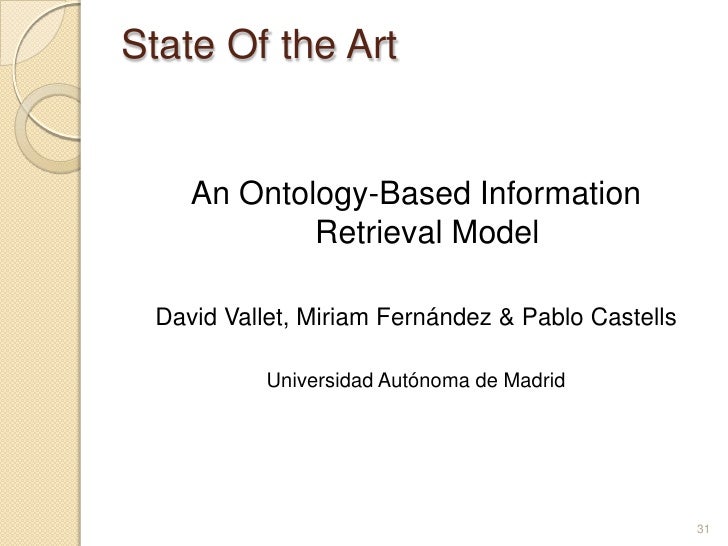 State Of the Art

An Ontology-Based Information Retrieval Model

David Vallet, Miriam Fernández & Pablo Castells

Universidad Autónoma de Madrid

31